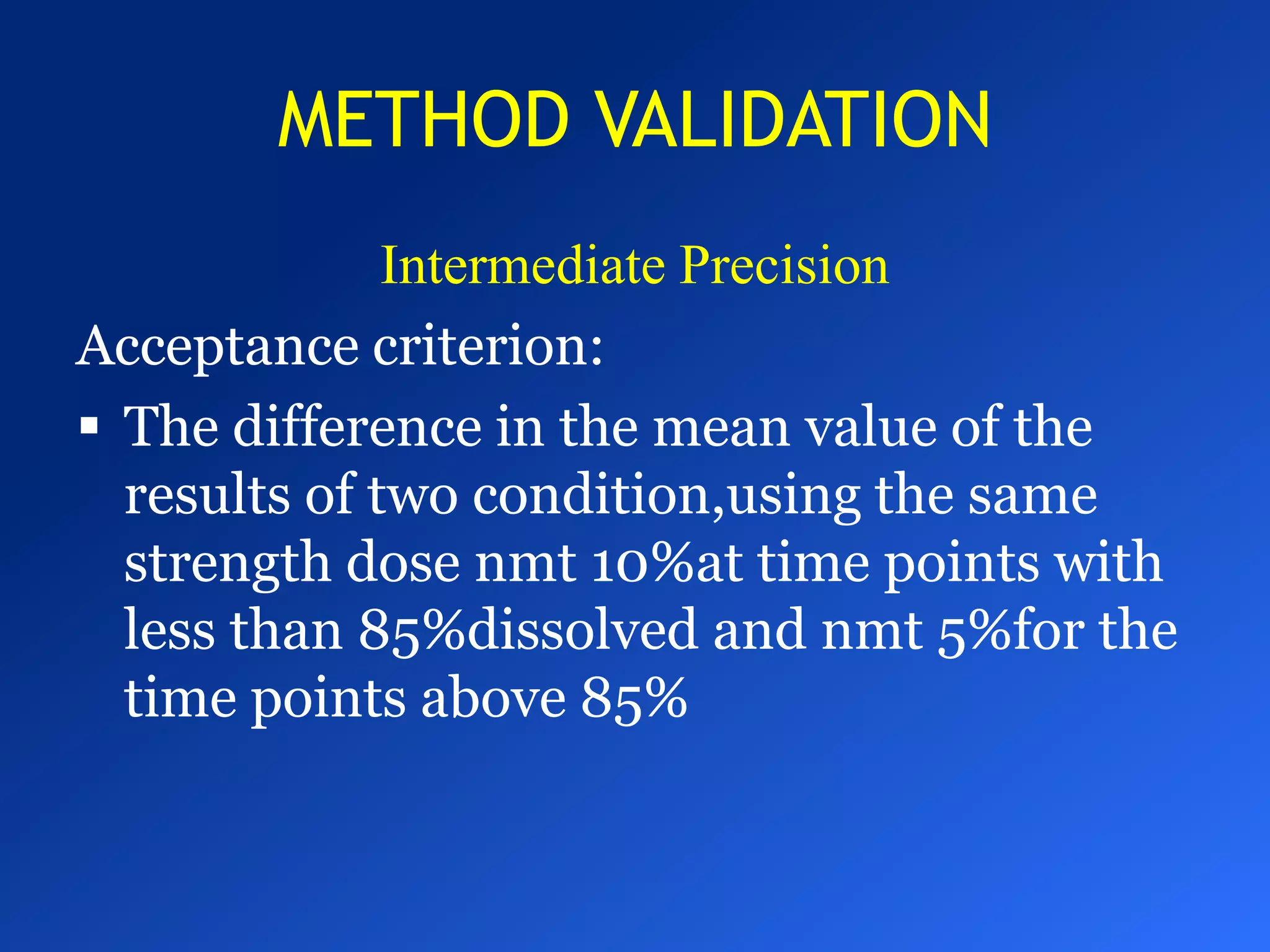 METHOD VALIDATION

Intermediate Precision

Acceptance criterion:

▪ The difference in the mean value of the results of two condition,using the same strength dose nmt 10%at time points with less than 85%dissolved and nmt 5%for the time points above 85%